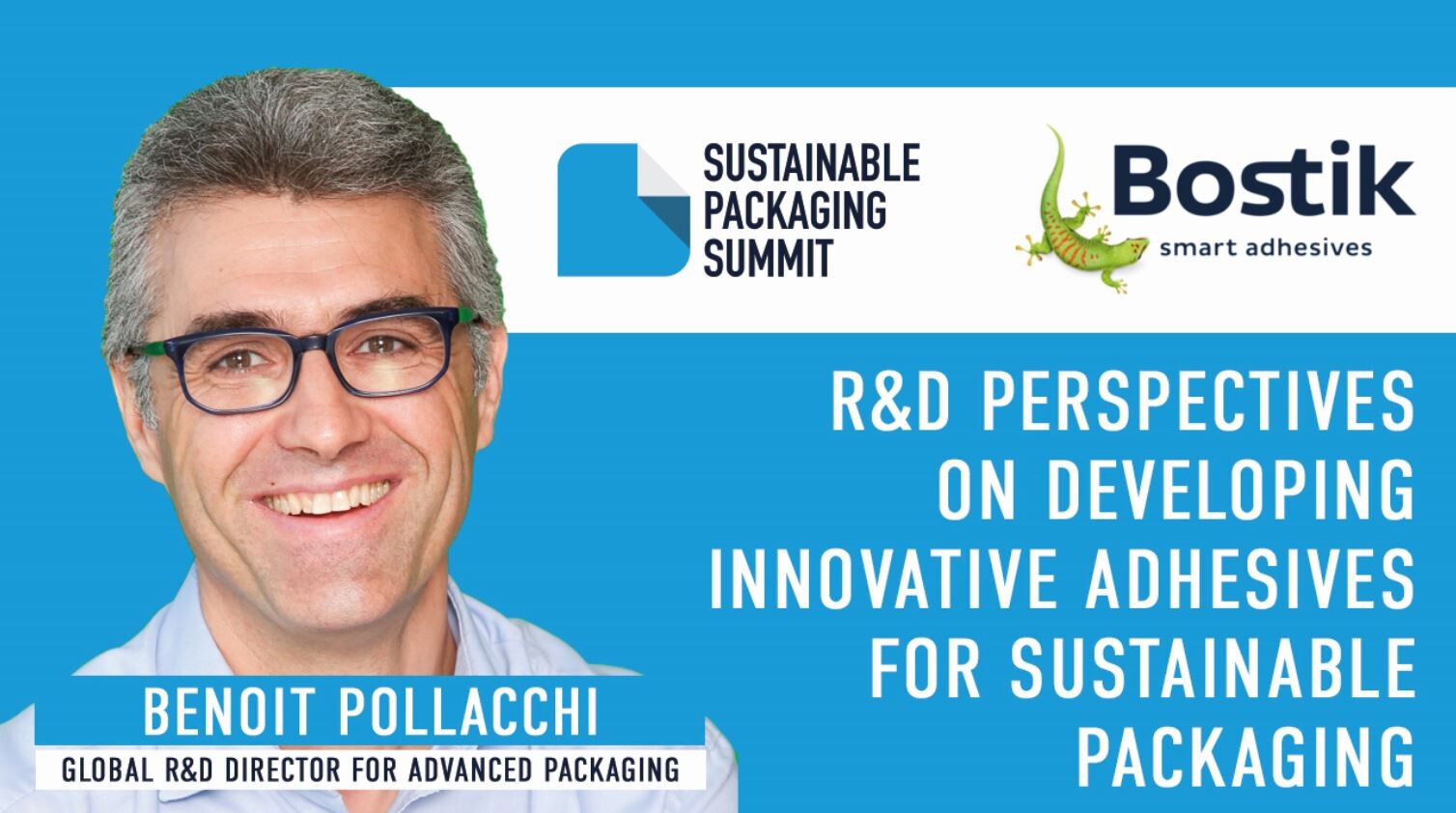 SUSTAINABLE PACKAGING SUMMIT

Bostik
smart adhesives

R&D PERSPECTIVES ON DEVELOPING INNOVATIVE ADHESIVES FOR SUSTAINABLE PACKAGING

BENOIT POLLACCHI
GLOBAL R&D DIRECTOR FOR ADVANCED PACKAGING